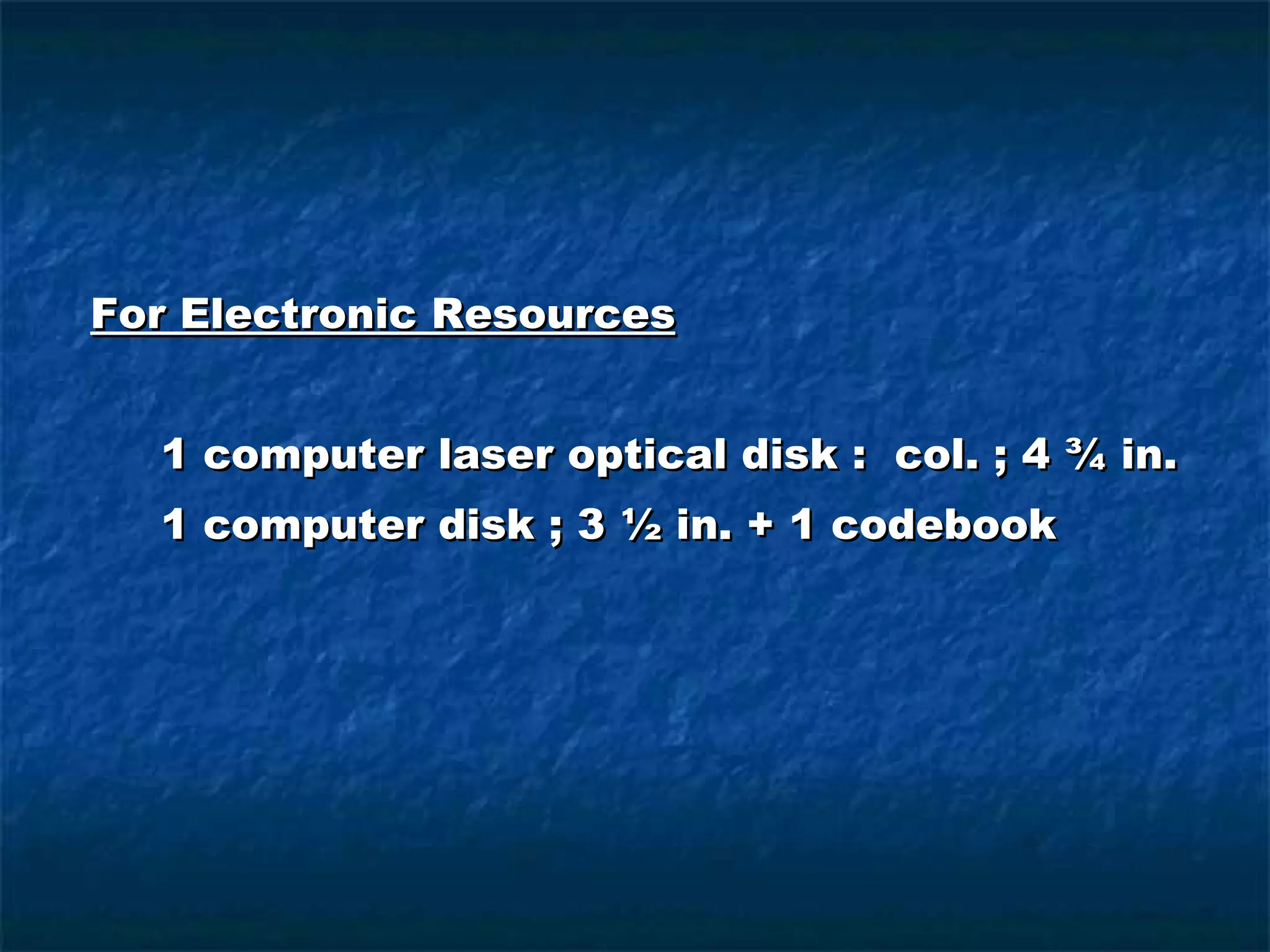 For Electronic Resources

1 computer laser optical disk : col. ; 4 ¾ in.

1 computer disk ; 3 ½ in. + 1 codebook